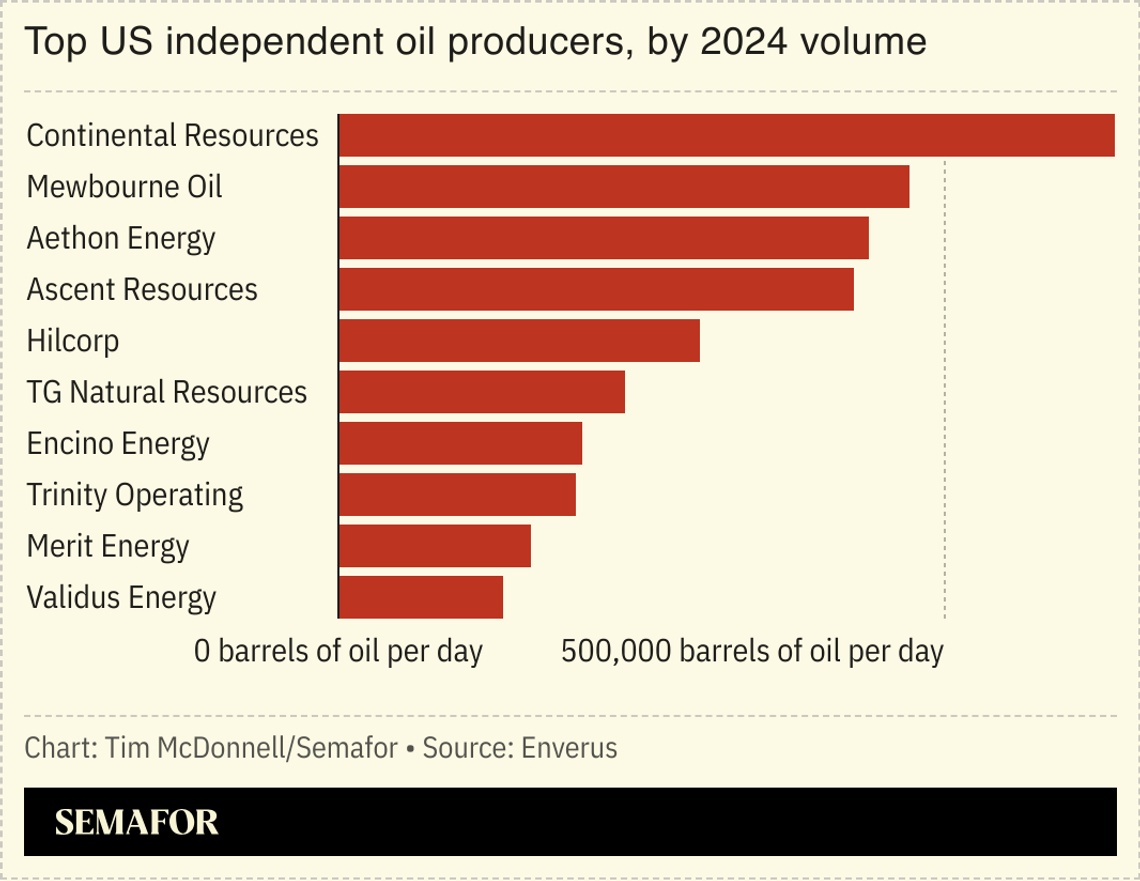 Top US independent oil producers, by 2024 volume

Continental Resources
Mewbourne Oil
Aethon Energy
Ascent Resources
Hilcorp
TG Natural Resources
Encino Energy
Trinity Operating
Merit Energy
Validus Energy

0 barrels of oil per day
500,000 barrels of oil per day

Chart: Tim McDonnell/Semafor • Source: Enverus

SEMAFOR